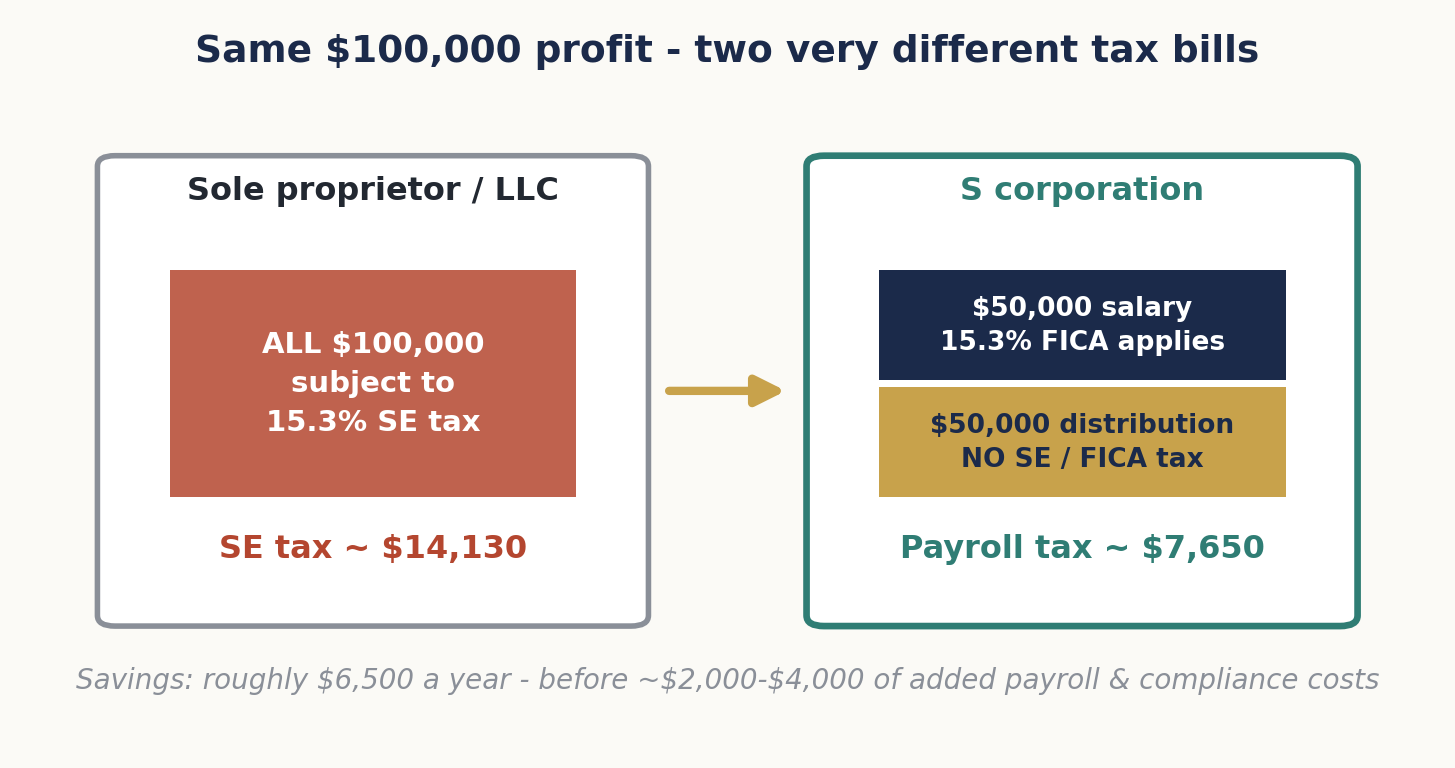 Same \$100,000 profit - two very different tax bills

Sole proprietor / LLC

ALL \$100,000 subject to 15.3% SE tax

SE tax ~ \$14,130

S corporation

\$50,000 salary
15.3% FICA applies

\$50,000 distribution
NO SE / FICA tax

Payroll tax ~ \$7,650

Savings: roughly \$6,500 a year - before ~\$2,000-\$4,000 of added payroll & compliance costs